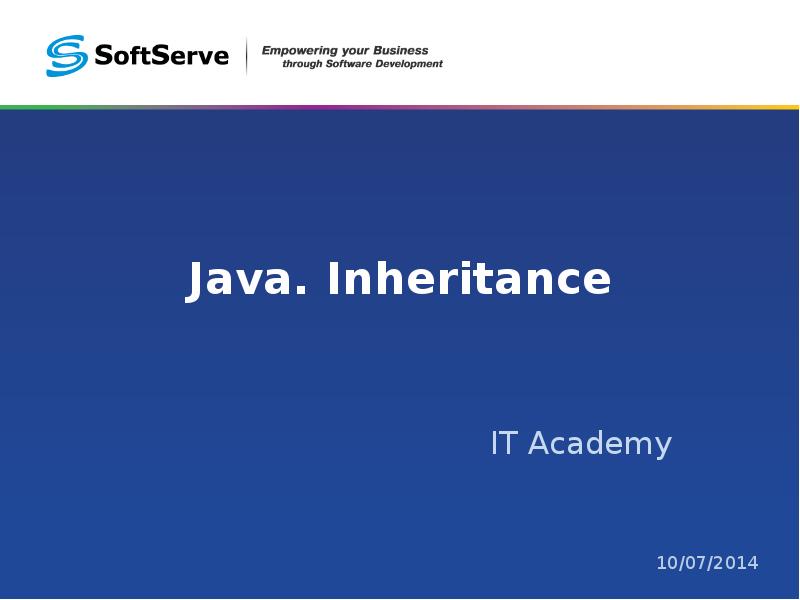 SoftServe

Empowering your Business through Software Development

Java. Inheritance

IT Academy

10/07/2014